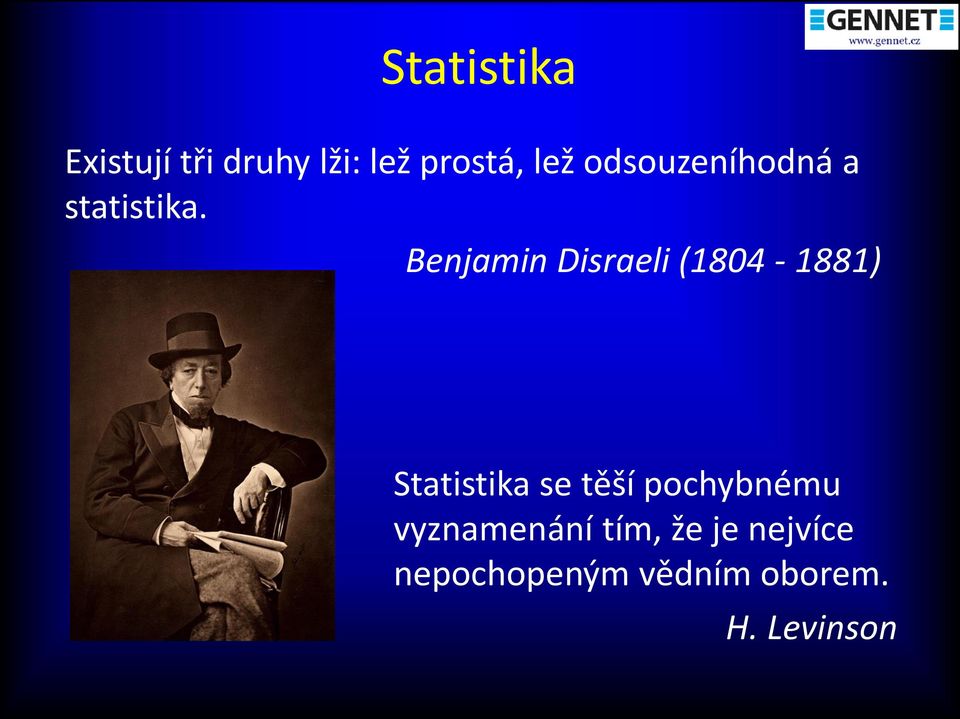 GENNET
www.gennet.cz

Statistika

Existují tři druhy lži: lež prostá, lež odsouzeníhodná a statistika.

Benjamin Disraeli (1804 - 1881)

Statistika se těší pochybnému vyznamenání tím, že je nejvíce nepochopeným vědním oborem.

H. Levinson